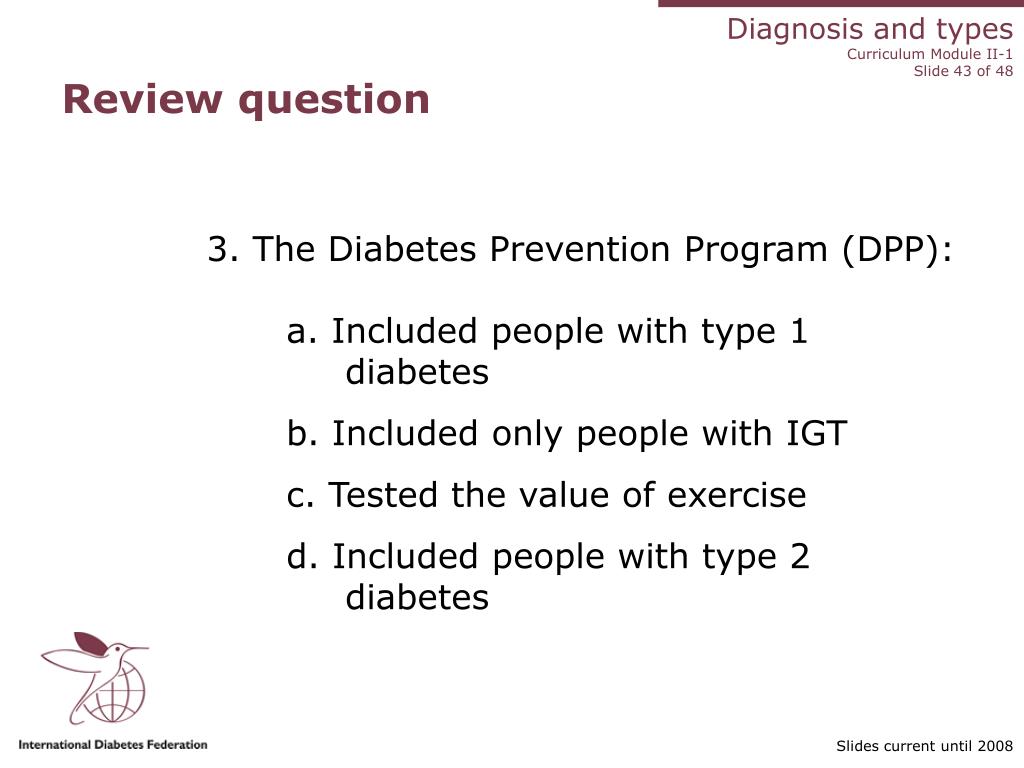 Diagnosis and types
Curriculum Module II-1
Slide 43 of 48

Review question

3. The Diabetes Prevention Program (DPP):

a. Included people with type 1 diabetes

b. Included only people with IGT

c. Tested the value of exercise

d. Included people with type 2 diabetes

International Diabetes Federation

Slides current until 2008